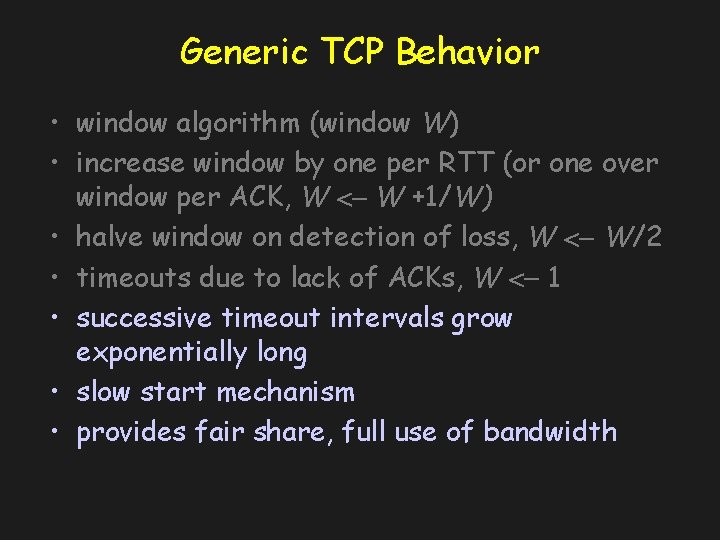 Generic TCP Behavior

• window algorithm (window $W$)
• increase window by one per RTT (or one over window per ACK, $W \leftarrow W + 1/W$)
• halve window on detection of loss, $W \leftarrow W/2$
• timeouts due to lack of ACKs, $W \leftarrow 1$
• successive timeout intervals grow exponentially long
• slow start mechanism
• provides fair share, full use of bandwidth